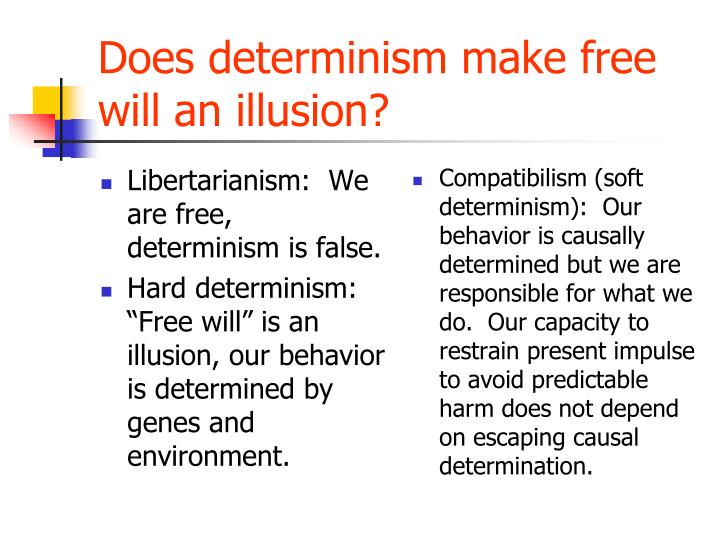 Does determinism make free will an illusion?

- Libertarianism: We are free, determinism is false.
- Hard determinism: “Free will” is an illusion, our behavior is determined by genes and environment.

- Compatibilism (soft determinism): Our behavior is causally determined but we are responsible for what we do. Our capacity to restrain present impulse to avoid predictable harm does not depend on escaping causal determination.